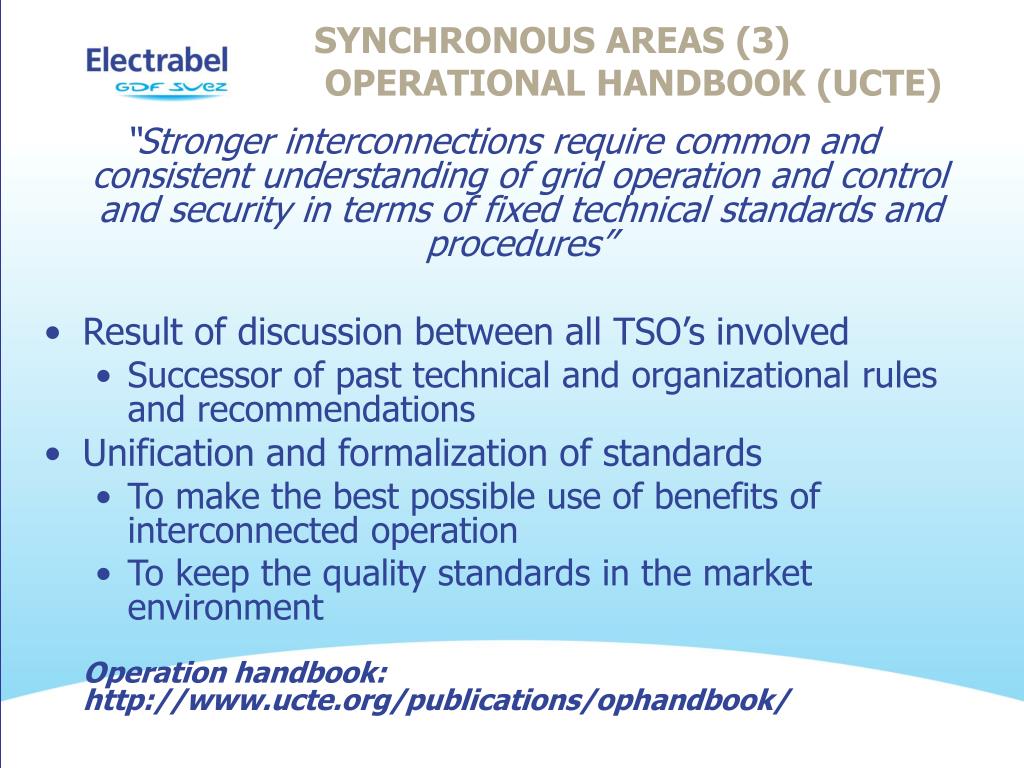 Electrabel
GDF SUEZ

SYNCHRONOUS AREAS (3)
OPERATIONAL HANDBOOK (UCTE)

"Stronger interconnections require common and consistent understanding of grid operation and control and security in terms of fixed technical standards and procedures"

• Result of discussion between all TSO's involved
  • Successor of past technical and organizational rules and recommendations
• Unification and formalization of standards
  • To make the best possible use of benefits of interconnected operation
  • To keep the quality standards in the market environment

Operation handbook:
http://www.ucte.org/publications/ophandbook/